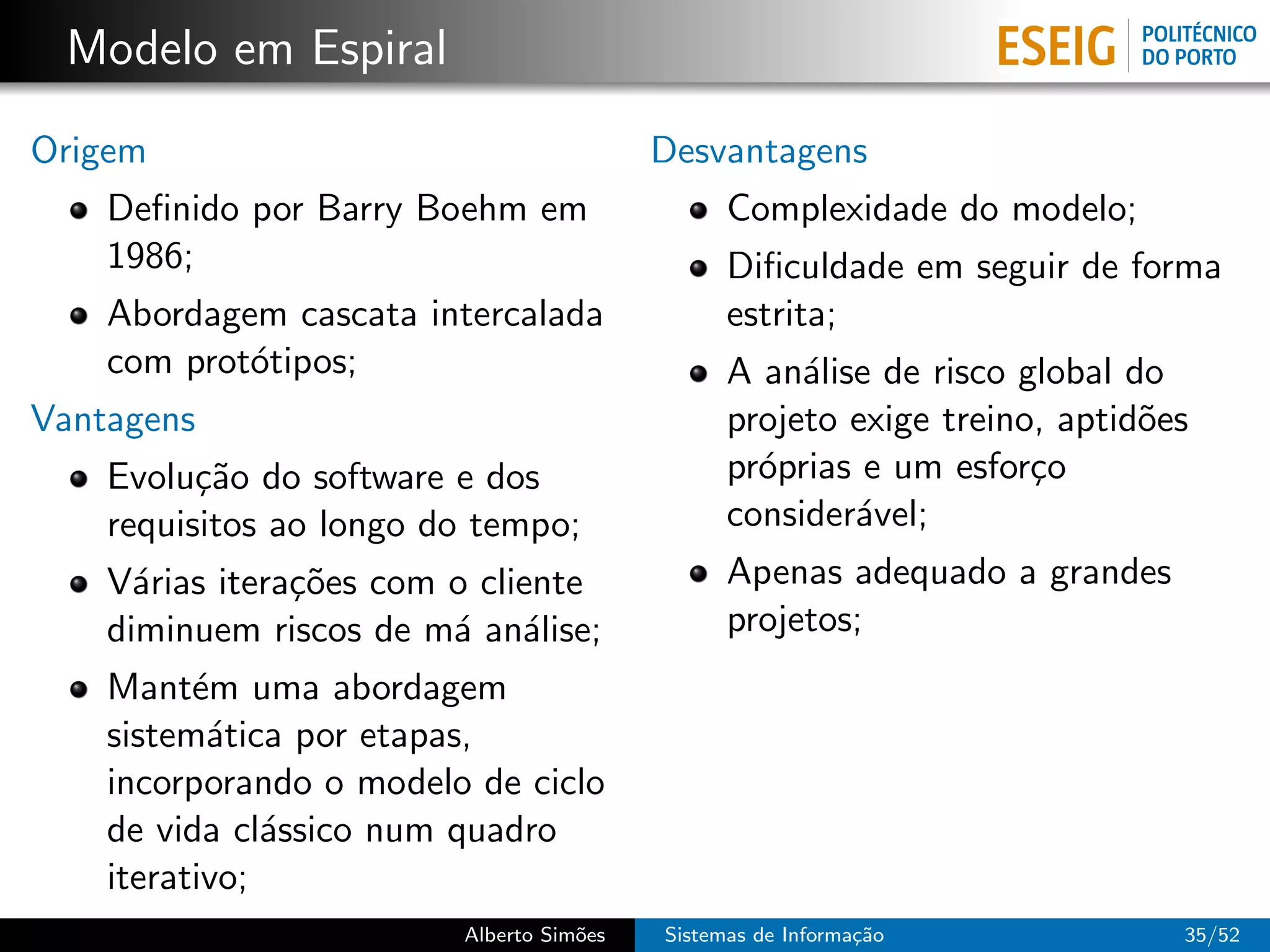 Modelo em Espiral

ESEIG POLITÉCNICO DO PORTO

Origem

- Definido por Barry Boehm em 1986;
- Abordagem cascata intercalada com protótipos;

Vantagens

- Evolução do software e dos requisitos ao longo do tempo;
- Várias iterações com o cliente diminuem riscos de má análise;
- Mantém uma abordagem sistemática por etapas, incorporando o modelo de ciclo de vida clássico num quadro iterativo;

Desvantagens

- Complexidade do modelo;
- Dificuldade em seguir de forma estrita;
- A análise de risco global do projeto exige treino, aptidões próprias e um esforço considerável;
- Apenas adequado a grandes projetos;

Alberto Simões Sistemas de Informação 35/52